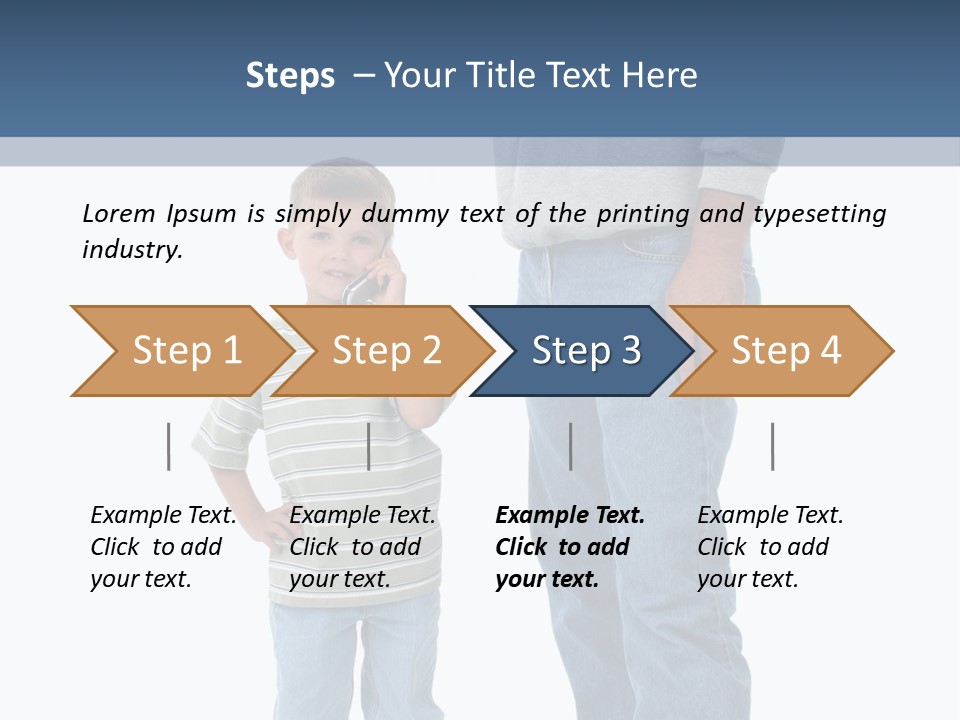 Steps – Your Title Text Here

Lorem Ipsum is simply dummy text of the printing and typesetting industry.

Step 1

Step 2

Step 3

Step 4

Example Text. Click to add your text.

Example Text. Click to add your text.

Example Text. Click to add your text.

Example Text. Click to add your text.